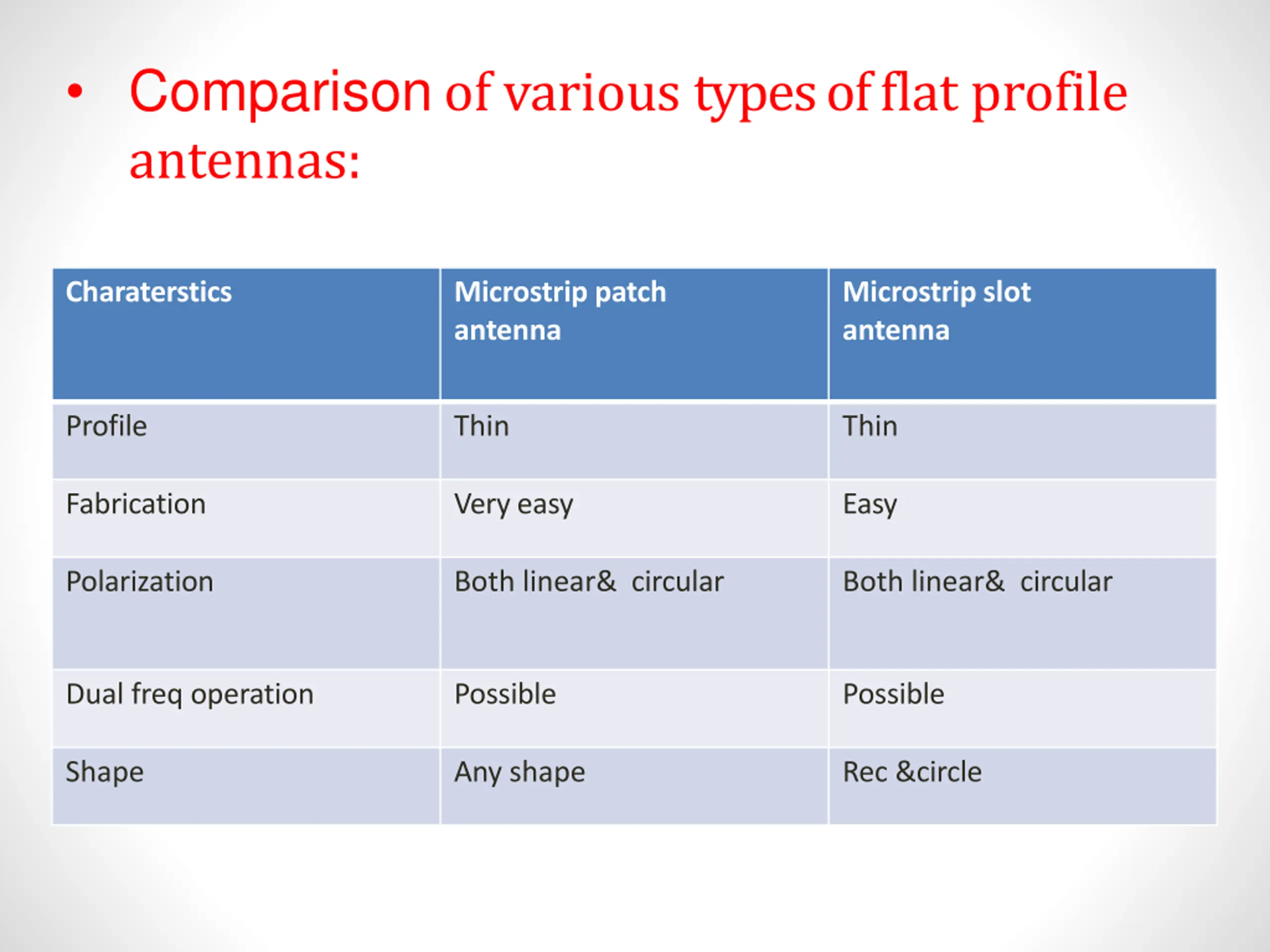 • Comparison of various types of flat profile antennas:

| Charaterstics | Microstrip patch antenna | Microstrip slot antenna |
|---|---|---|
| Profile | Thin | Thin |
| Fabrication | Very easy | Easy |
| Polarization | Both linear& circular | Both linear& circular |
| Dual freq operation | Possible | Possible |
| Shape | Any shape | Rec &circle |